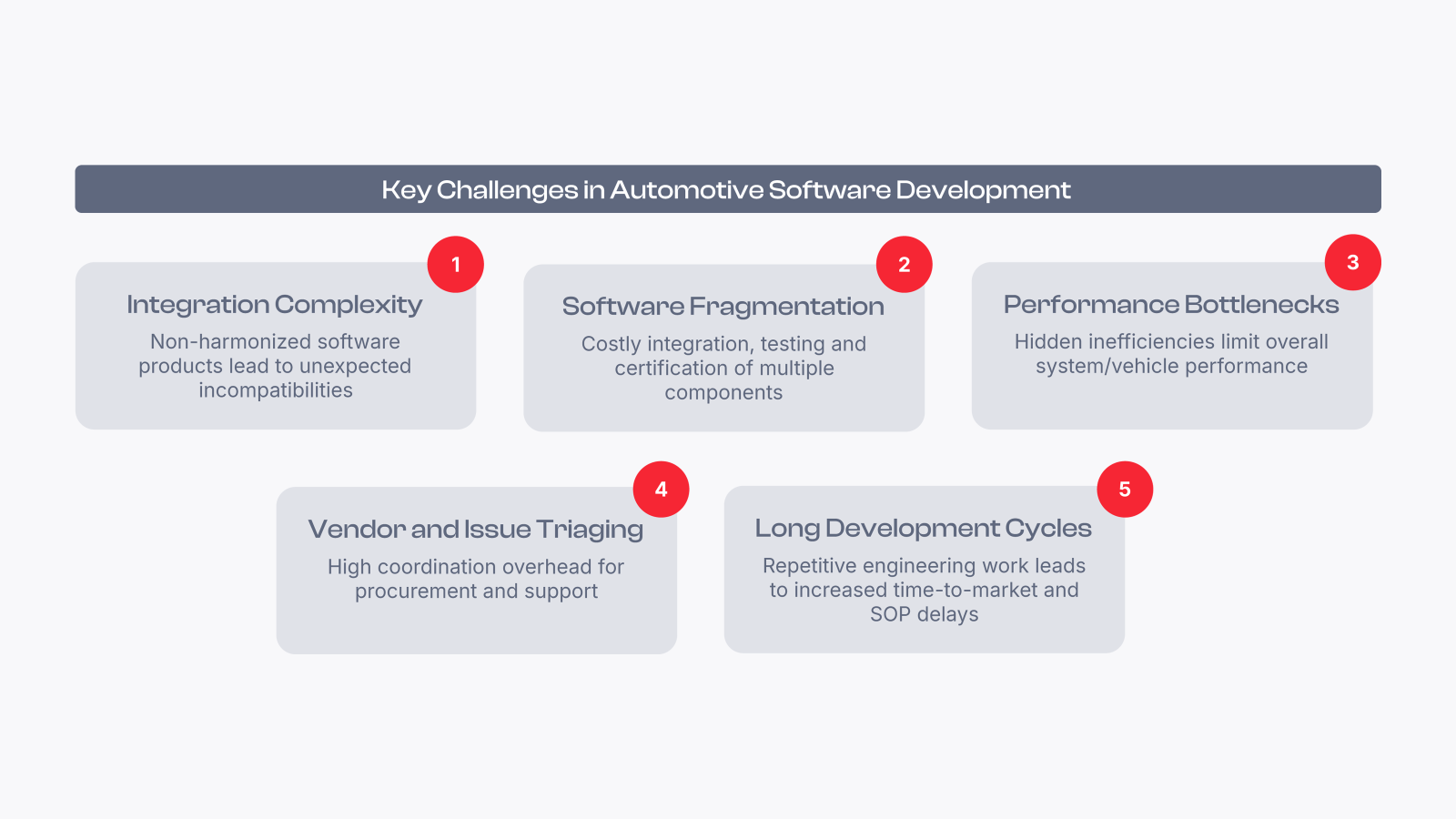 Key Challenges in Automotive Software Development

1
Integration Complexity
Non-harmonized software products lead to unexpected incompatibilities

2
Software Fragmentation
Costly integration, testing and certification of multiple components

3
Performance Bottlenecks
Hidden inefficiencies limit overall system/vehicle performance

4
Vendor and Issue Triaging
High coordination overhead for procurement and support

5
Long Development Cycles
Repetitive engineering work leads to increased time-to-market and SOP delays